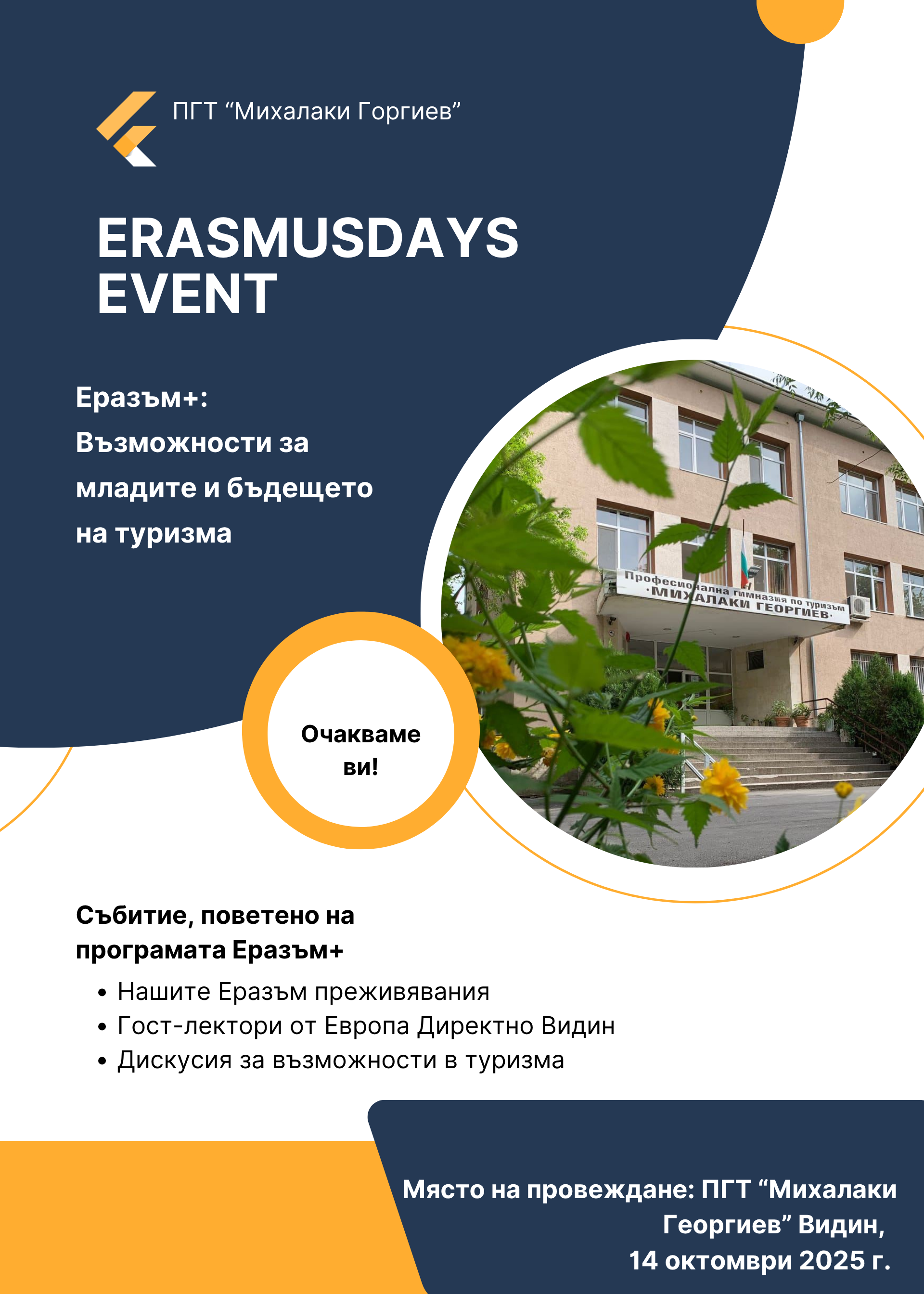 ПГТ “Михалаки Горгиев”

ERASMUSDAYS EVENT

Еразъм+:
Възможности за младите и бъдещето на туризма

Професионална гимназия по туризъм
·МИХАЛАКИ ГЕОРГИЕВ·

Очакваме ви!

Събитие, поветено на програмата Еразъм+

• Нашите Еразъм преживявания
• Гост-лектори от Европа Директно Видин
• Дискусия за възможности в туризма

Място на провеждане: ПГТ “Михалаки Георгиев” Видин,
14 октомври 2025 г.